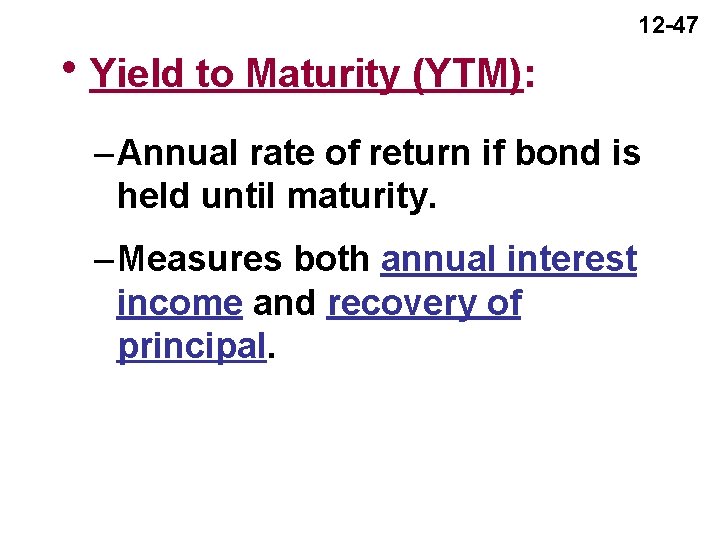 12-47

• Yield to Maturity (YTM):

– Annual rate of return if bond is held until maturity.

– Measures both annual interest income and recovery of principal.